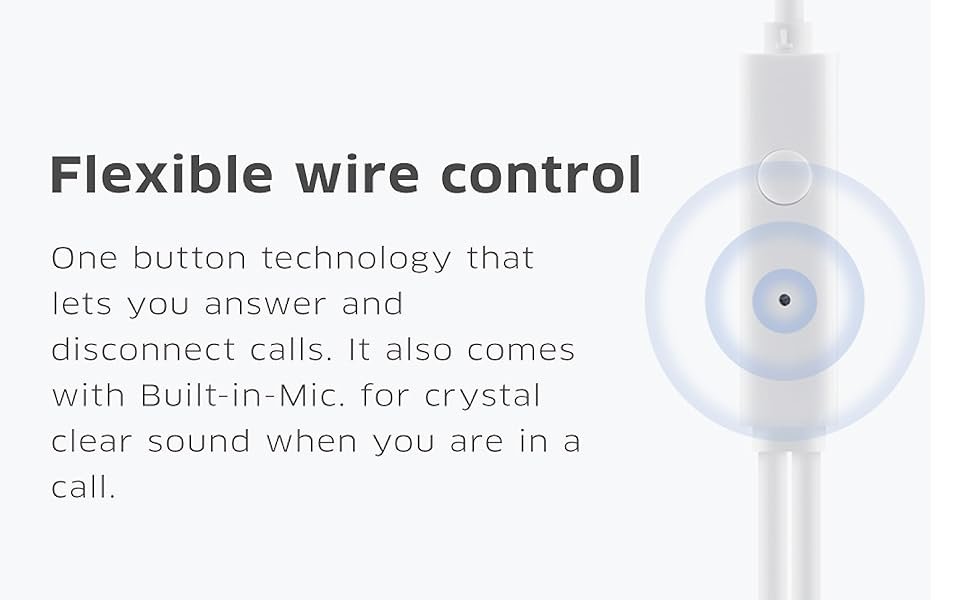 Flexible wire control

One button technology that lets you answer and disconnect calls. It also comes with Built-in-Mic. for crystal clear sound when you are in a call.